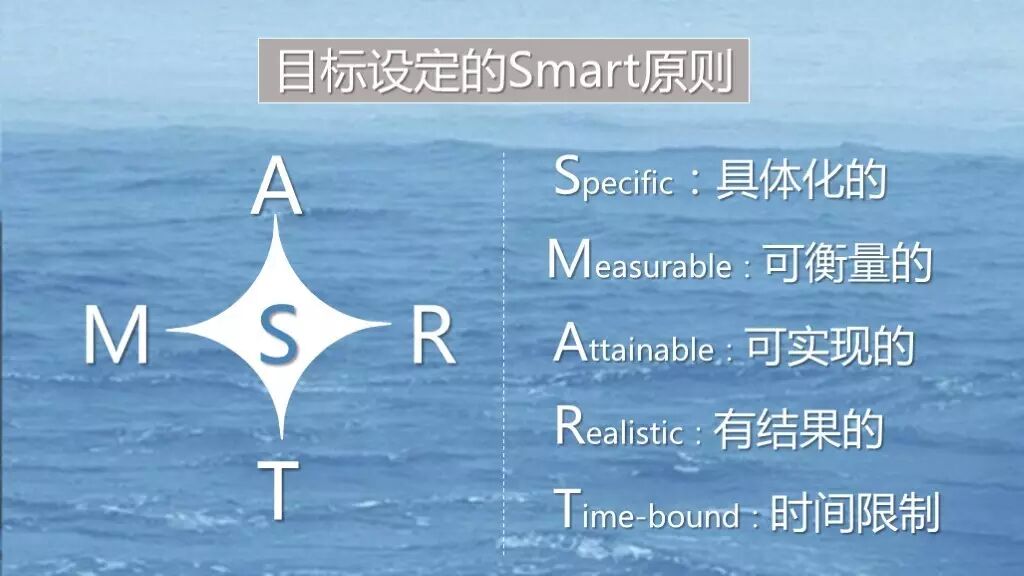 目标设定的Smart原则

A
M S R
T

Specific：具体化的
Measurable：可衡量的
Attainable：可实现的
Realistic：有结果的
Time-bound：时间限制